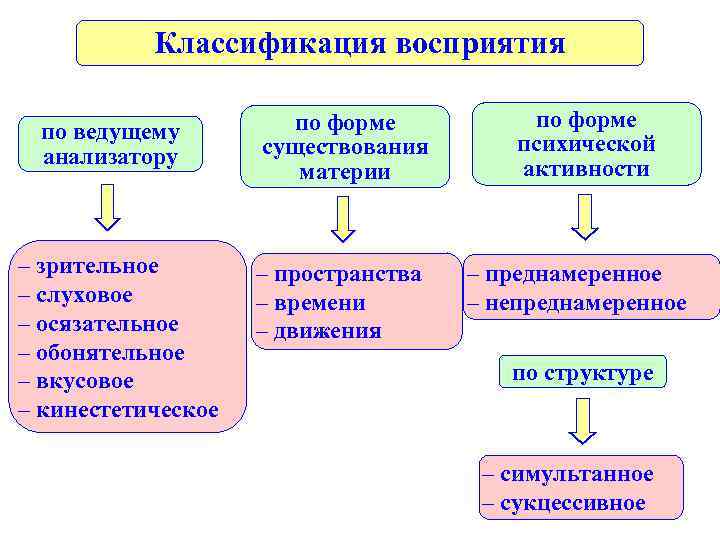 Классификация восприятия

по ведущему анализатору

– зрительное
– слуховое
– осязательное
– обонятельное
– вкусовое
– кинестетическое

по форме существования материи

– пространства
– времени
– движения

по форме психической активности

– преднамеренное
– непреднамеренное

по структуре

– симультанное
– сукцессивное